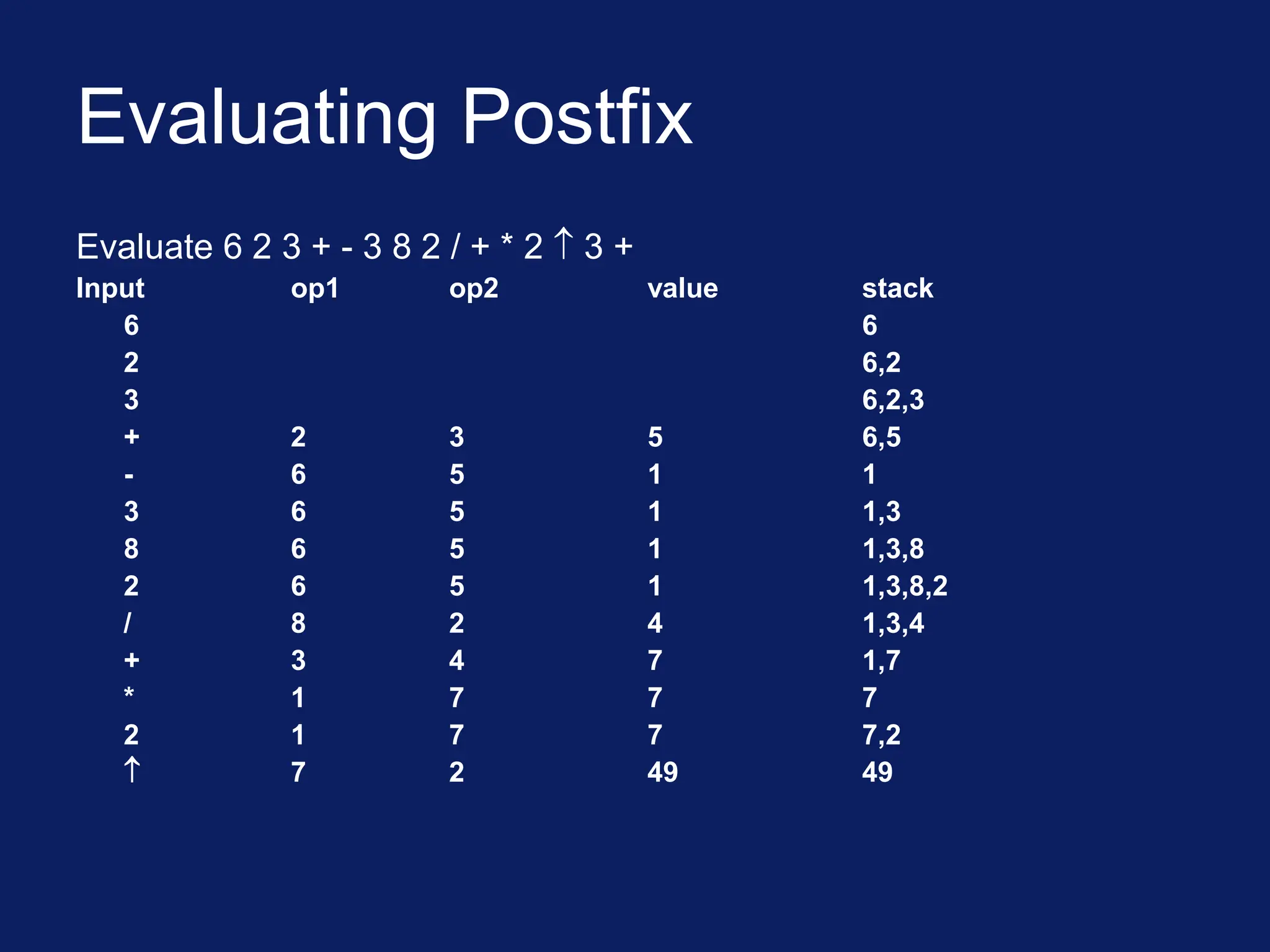 Evaluating Postfix

Evaluate 6 2 3 + - 3 8 2 / + * 2 ↑ 3 +

| Input | op1 | op2 | value | stack |
|---|---|---|---|---|
| 6 | | | | 6 |
| 2 | | | | 6,2 |
| 3 | | | | 6,2,3 |
| + | 2 | 3 | 5 | 6,5 |
| - | 6 | 5 | 1 | 1 |
| 3 | 6 | 5 | 1 | 1,3 |
| 8 | 6 | 5 | 1 | 1,3,8 |
| 2 | 6 | 5 | 1 | 1,3,8,2 |
| / | 8 | 2 | 4 | 1,3,4 |
| + | 3 | 4 | 7 | 1,7 |
| * | 1 | 7 | 7 | 7 |
| 2 | 1 | 7 | 7 | 7,2 |
| ↑ | 7 | 2 | 49 | 49 |